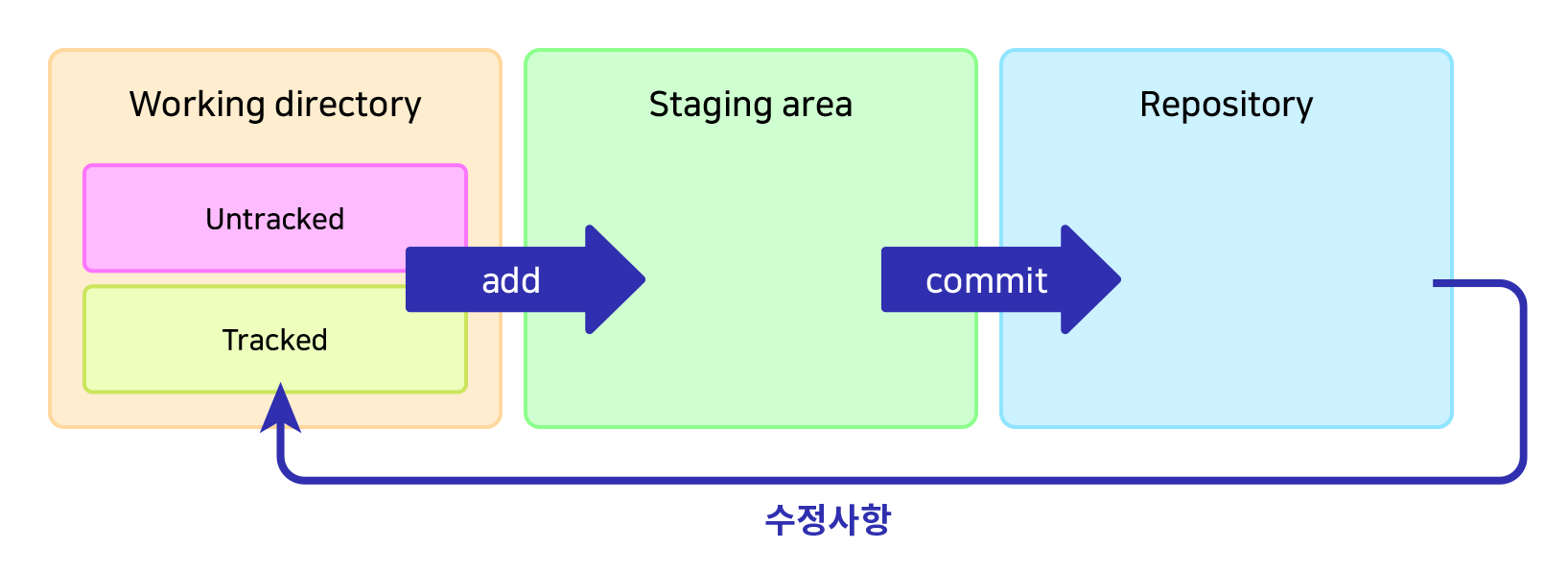 Working directory

Untracked

Tracked

add

Staging area

commit

Repository

수정사항